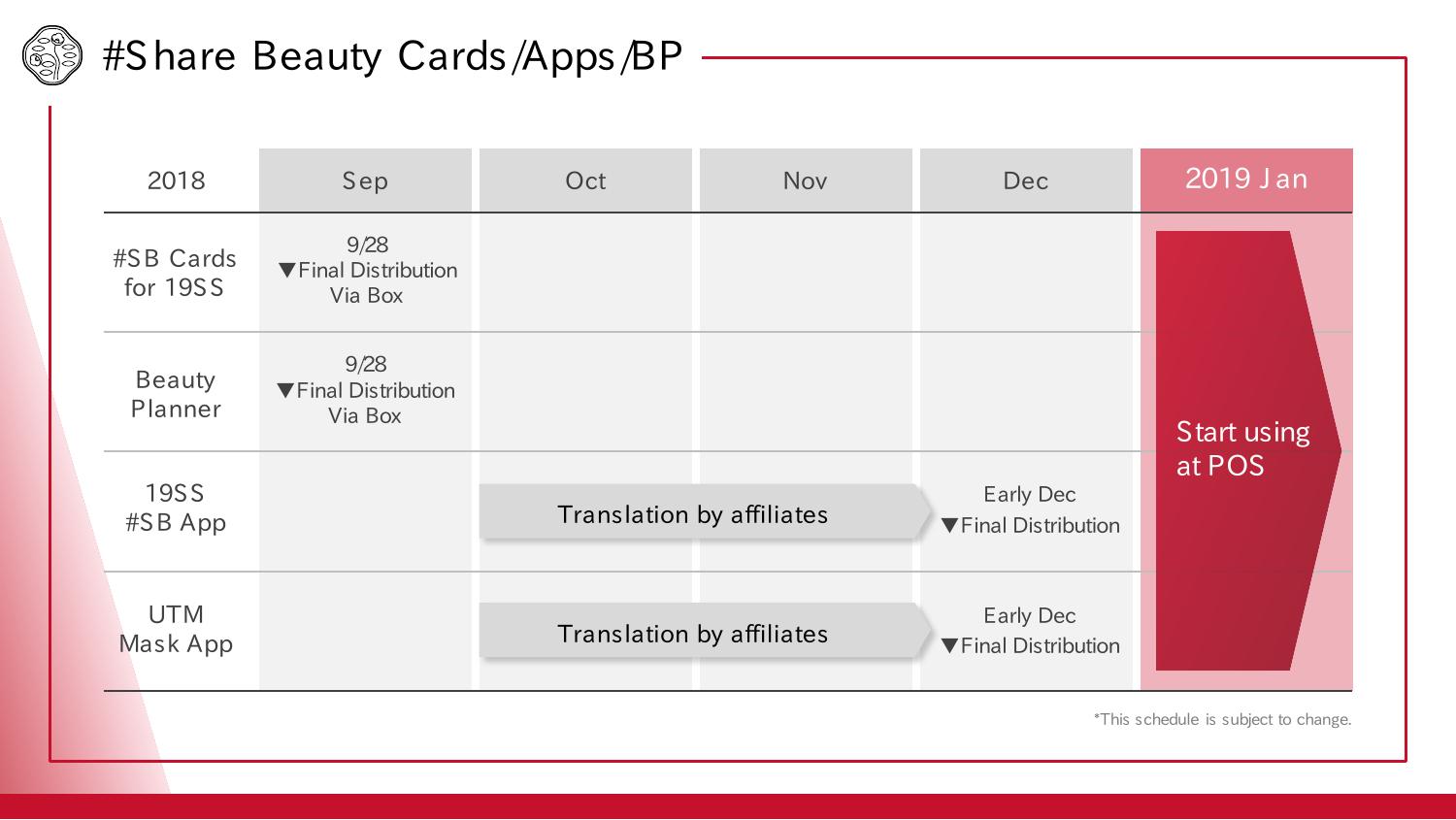 #Share Beauty Cards/Apps/BP

| 2018 | Sep | Oct | Nov | Dec | 2019 Jan |
|---|---|---|---|---|---|
| #SB Cards for 19SS | 9/28 ▼Final Distribution Via Box | | | | Start using at POS |
| Beauty Planner | 9/28 ▼Final Distribution Via Box | | | | |
| 19SS #SB App | | Translation by affiliates | | Early Dec ▼Final Distribution | |
| UTM Mask App | | Translation by affiliates | | Early Dec ▼Final Distribution | |

*This schedule is subject to change.